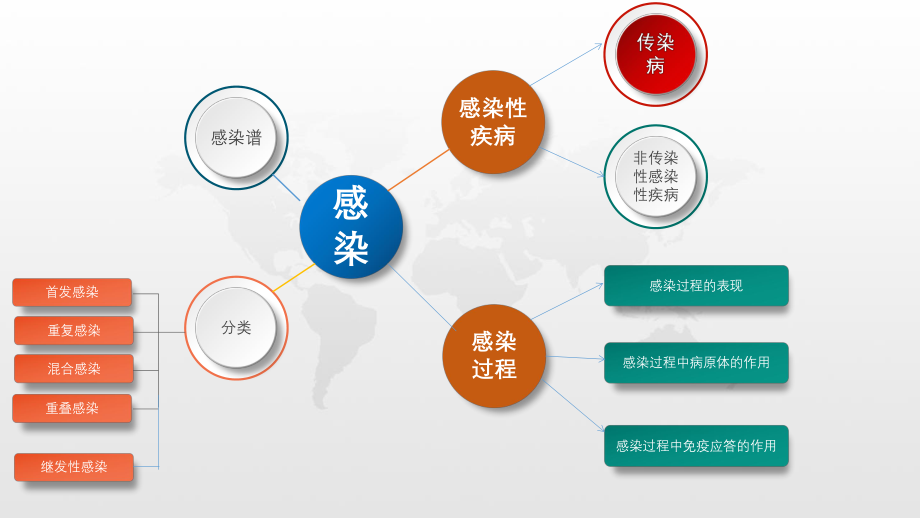 感染

感染谱

分类

首发感染

重复感染

混合感染

重叠感染

继发性感染

感染性疾病

传染病

非传染性感染性疾病

感染过程

感染过程的表现

感染过程中病原体的作用

感染过程中免疫应答的作用